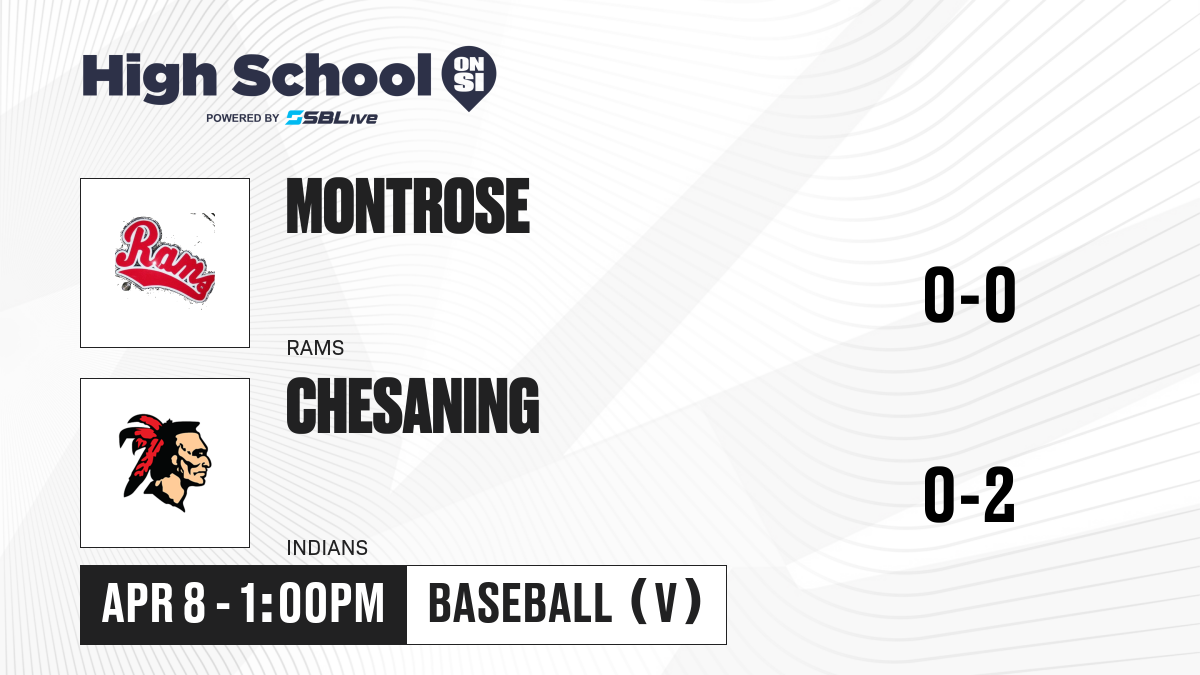 High School ON SI
POWERED BY SBLive

Rams

MONTROSE

RAMS

0-0

CHESANING

INDIANS

0-2

APR 8 - 1:00PM

BASEBALL (V)